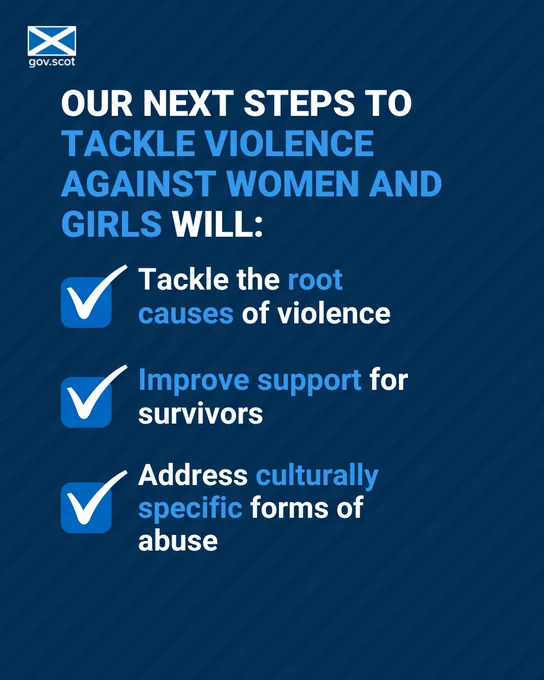 gov.scot

OUR NEXT STEPS TO TACKLE VIOLENCE AGAINST WOMEN AND GIRLS WILL:

Tackle the root causes of violence

Improve support for survivors

Address culturally specific forms of abuse